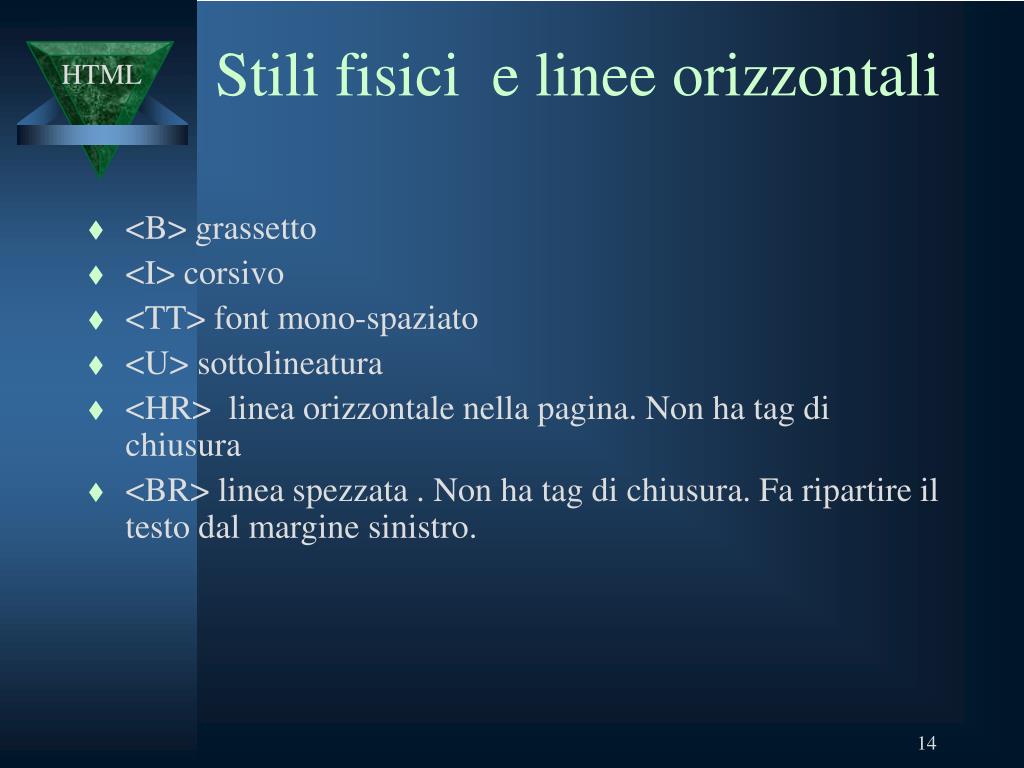 HTML

Stili fisici e linee orizzontali

♦ <B> grassetto
♦ <I> corsivo
♦ <TT> font mono-spaziato
♦ <U> sottolineatura
♦ <HR> linea orizzontale nella pagina. Non ha tag di chiusura
♦ <BR> linea spezzata . Non ha tag di chiusura. Fa ripartire il testo dal margine sinistro.

14